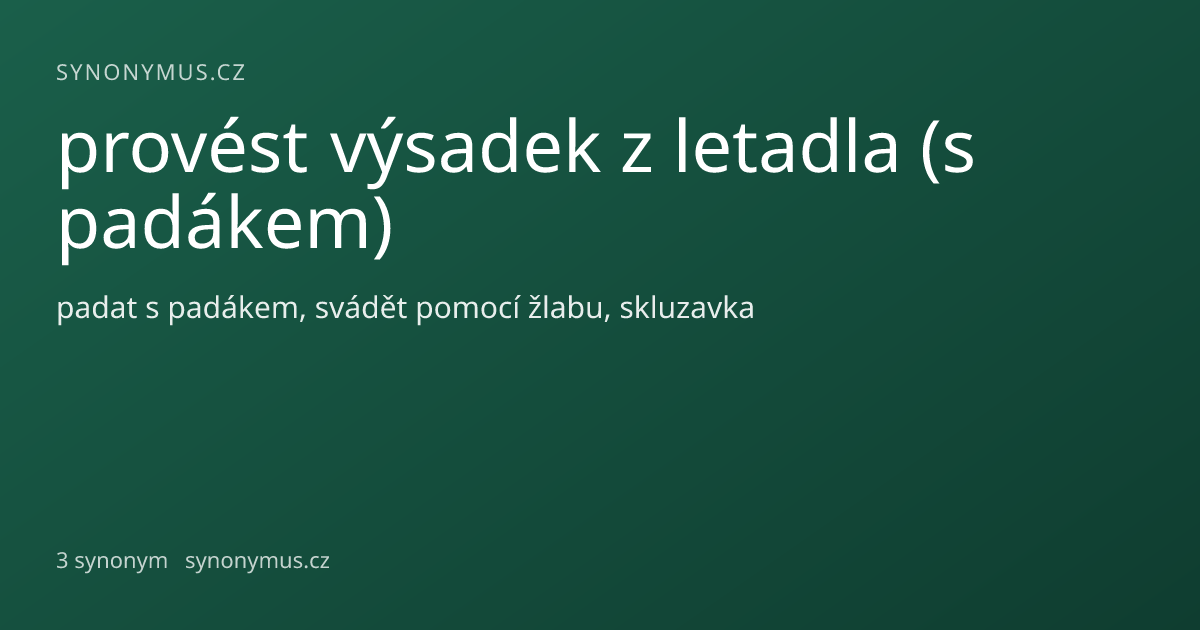 SYNONYMUS.CZ

provést výsadek z letadla (s padákem)

padat s padákem, svádět pomocí žlabu, skluzavka

3 synonym synonymus.cz